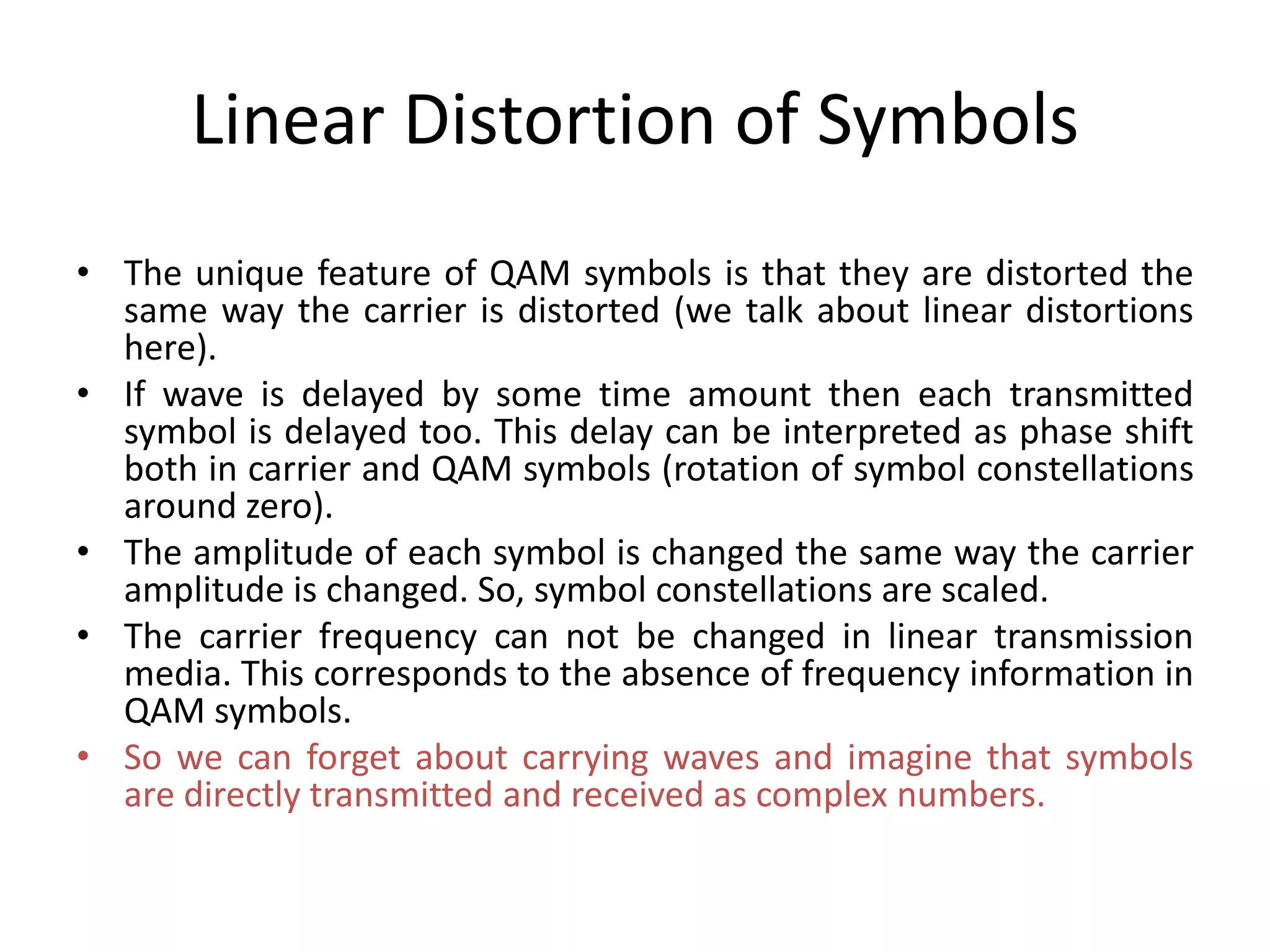 Linear Distortion of Symbols

• The unique feature of QAM symbols is that they are distorted the same way the carrier is distorted (we talk about linear distortions here).
• If wave is delayed by some time amount then each transmitted symbol is delayed too. This delay can be interpreted as phase shift both in carrier and QAM symbols (rotation of symbol constellations around zero).
• The amplitude of each symbol is changed the same way the carrier amplitude is changed. So, symbol constellations are scaled.
• The carrier frequency can not be changed in linear transmission media. This corresponds to the absence of frequency information in QAM symbols.
• So we can forget about carrying waves and imagine that symbols are directly transmitted and received as complex numbers.